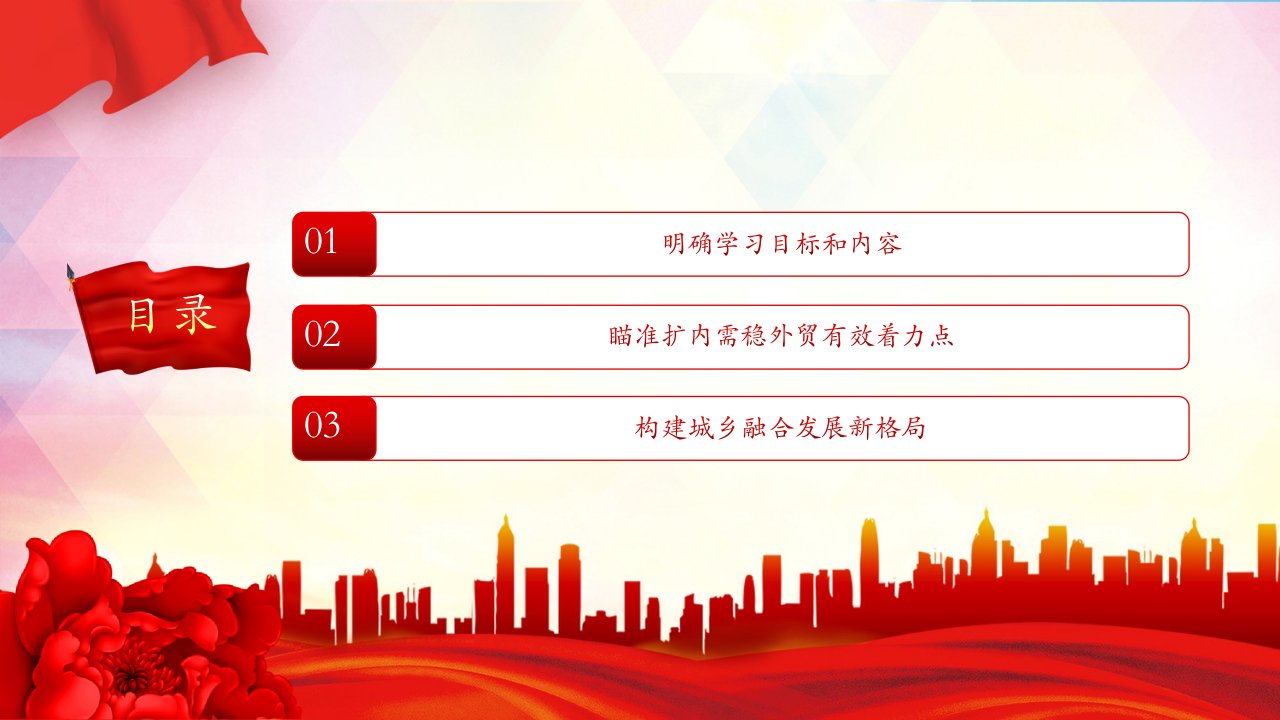 目录

01 明确学习目标和内容

02 瞄准扩内需稳外贸有效着力点

03 构建城乡融合发展新格局